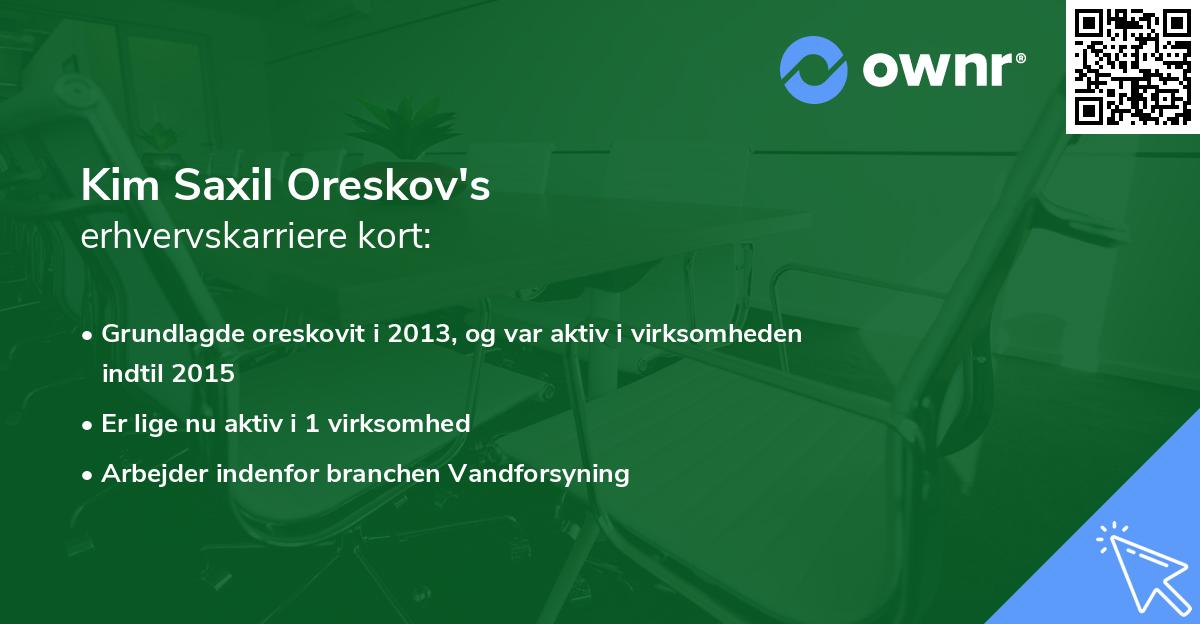 ownr®

Kim Saxil Oreskov's
erhvervskarriere kort:

• Grundlagde oreskovit i 2013, og var aktiv i virksomheden indtil 2015
• Er lige nu aktiv i 1 virksomhed
• Arbejder indenfor branchen Vandforsyning